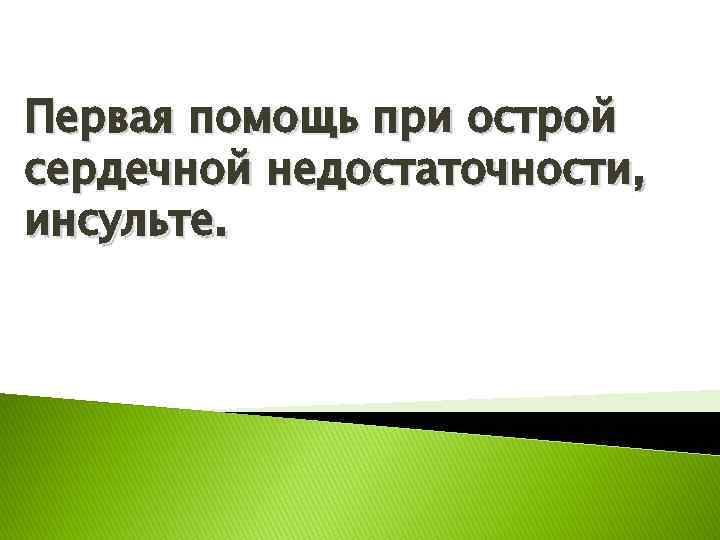 Первая помощь при острой сердечной недостаточности, инсульте.